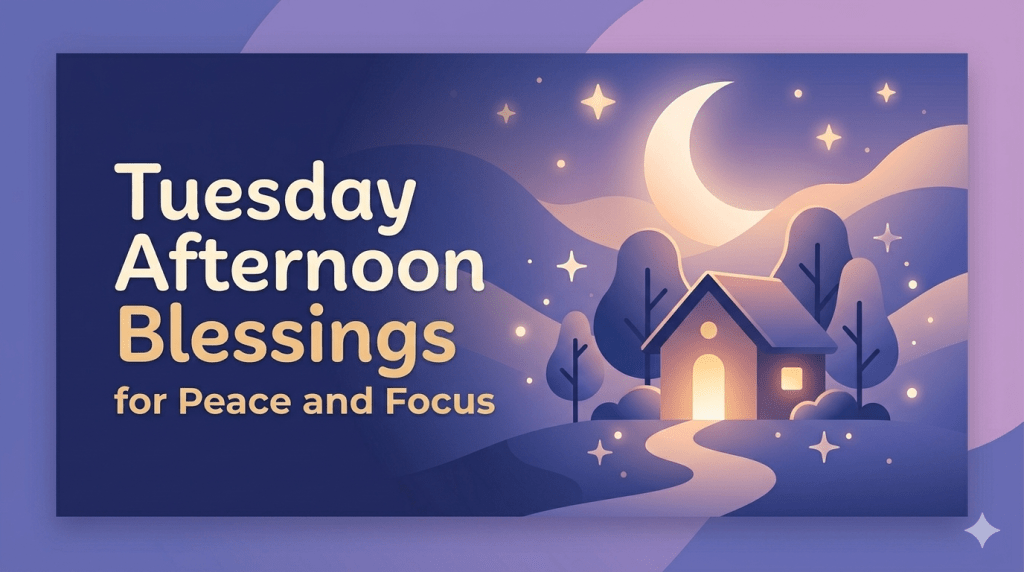 Tuesday Afternoon Blessings for Peace and Focus